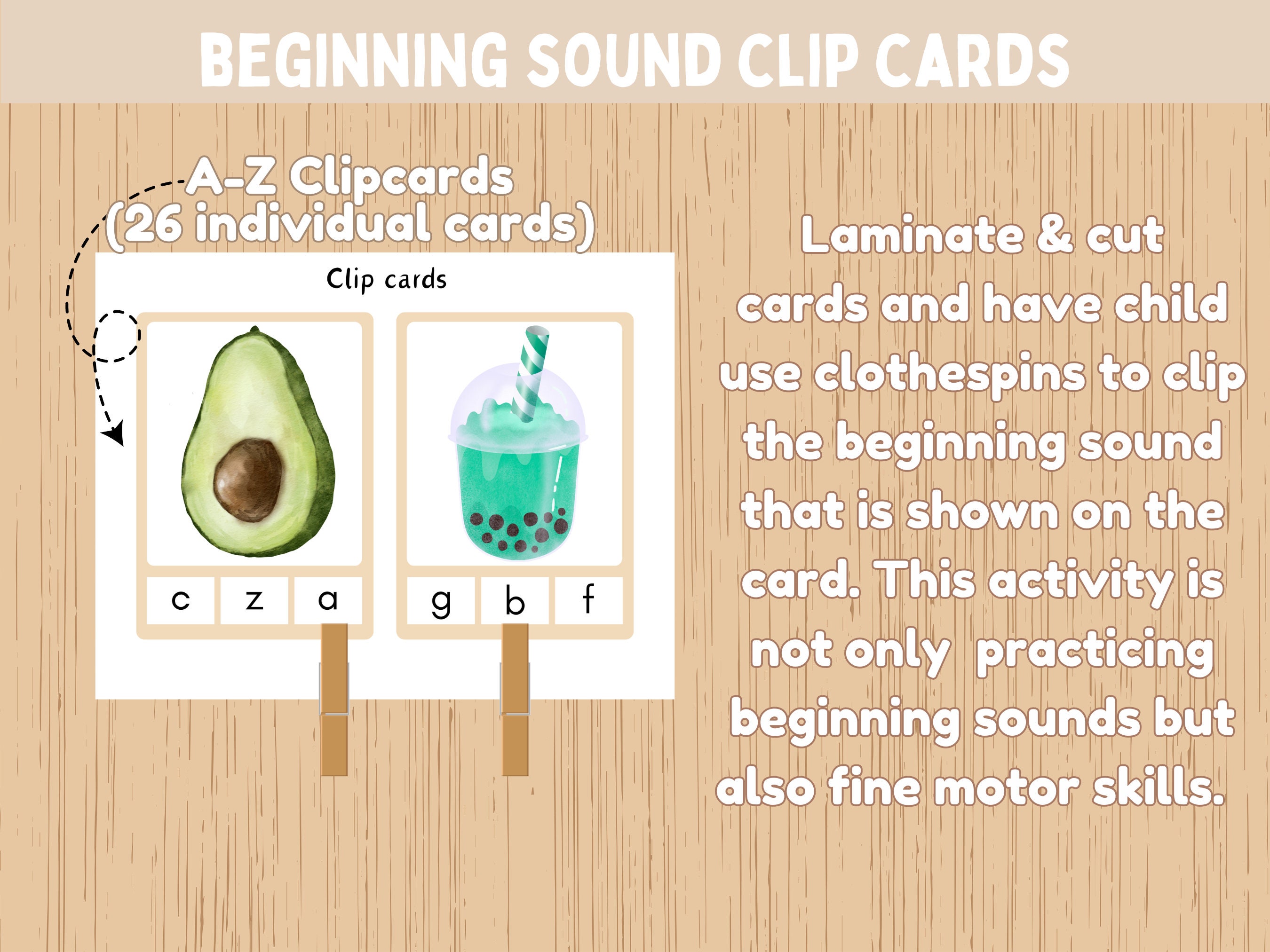 BEGINNING SOUND CLIP CARDS

A-Z Clipcards
(26 individual cards)

Clip cards

c z a

g b f

Laminate & cut cards and have child use clothespins to clip the beginning sound that is shown on the card. This activity is not only practicing beginning sounds but also fine motor skills.